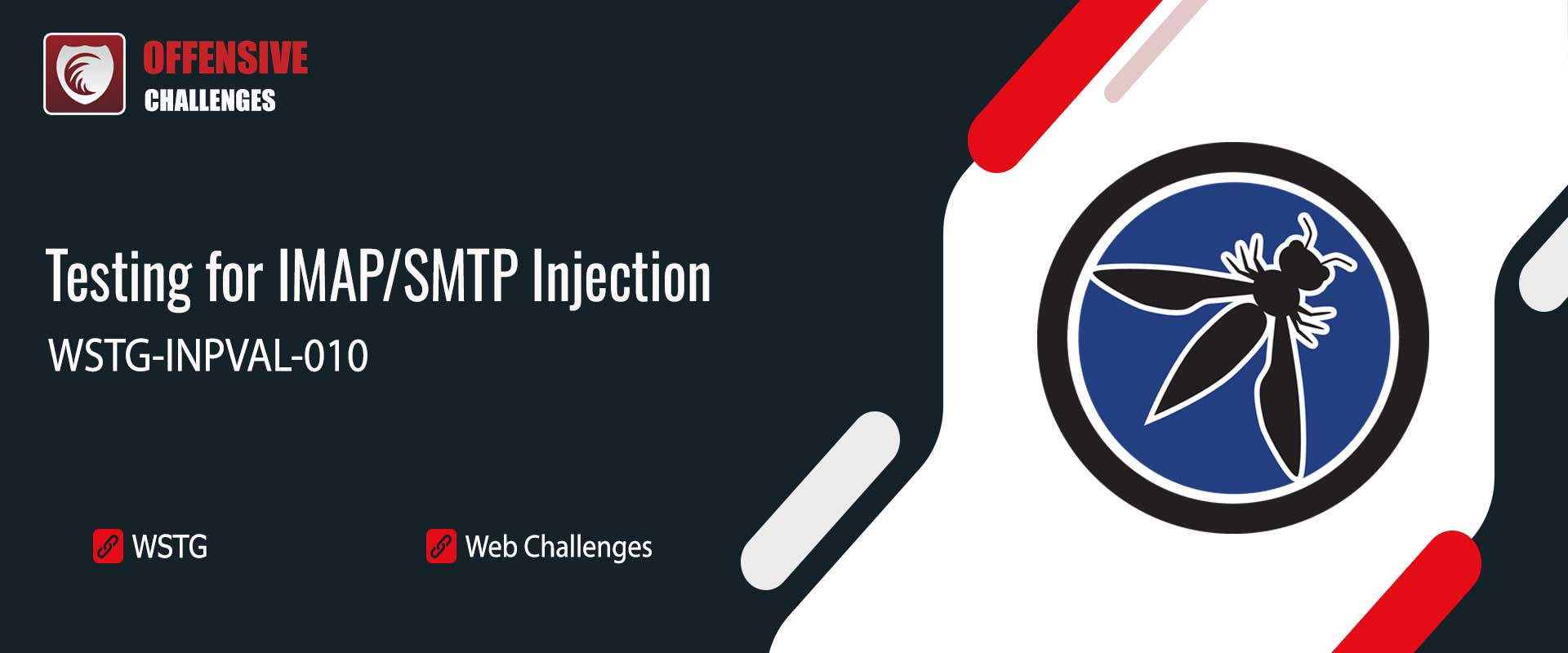 OFFENSIVE
CHALLENGES

Testing for IMAP/SMTP Injection
WSTG-INPVAL-010

WSTG

Web Challenges